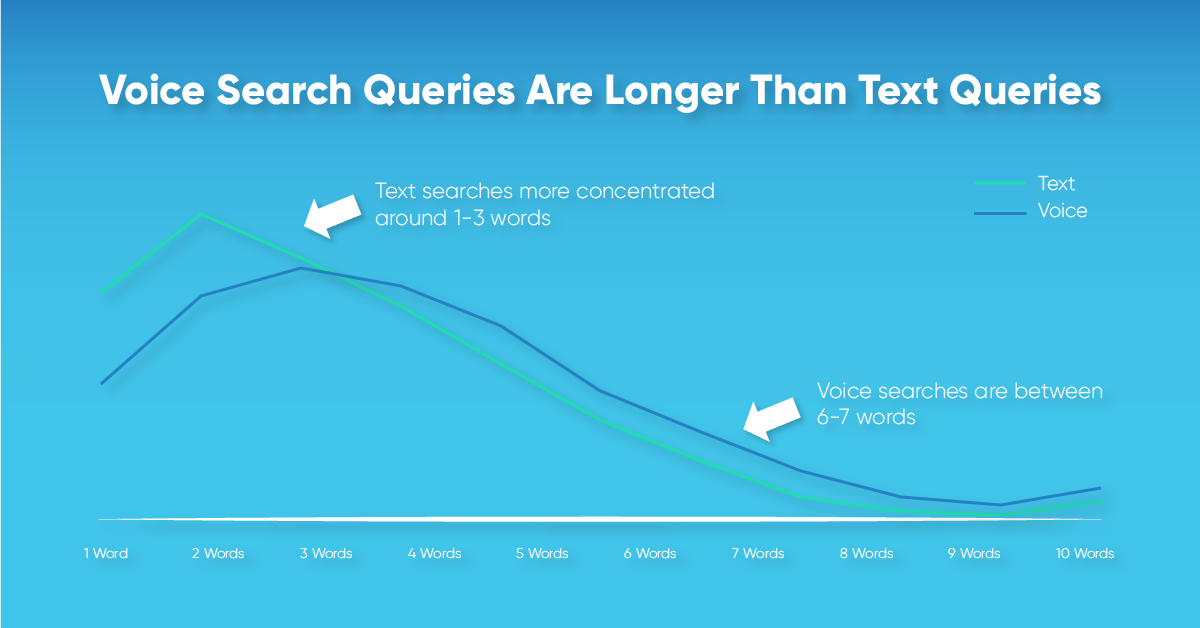 Voice Search Queries Are Longer Than Text Queries

Text searches more concentrated around 1-3 words

Text
Voice

Voice searches are between 6-7 words

1 Word
2 Words
3 Words
4 Words
5 Words
6 Words
7 Words
8 Words
9 Words
10 Words